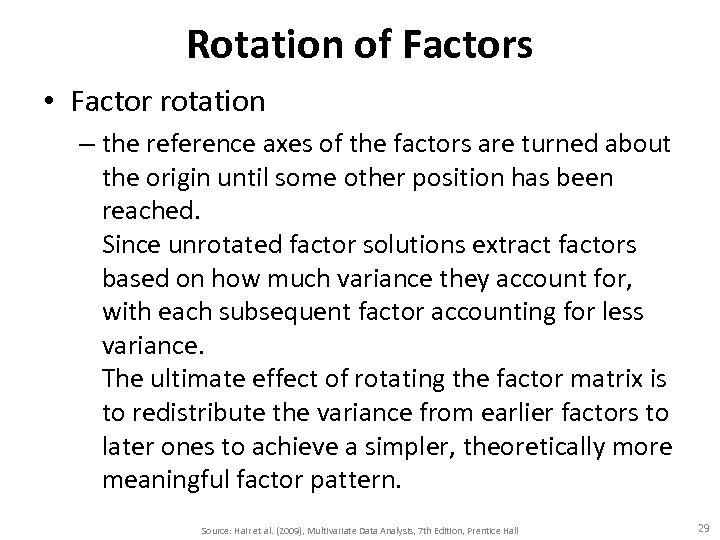 Rotation of Factors

• Factor rotation

– the reference axes of the factors are turned about the origin until some other position has been reached.
Since unrotated factor solutions extract factors based on how much variance they account for, with each subsequent factor accounting for less variance.
The ultimate effect of rotating the factor matrix is to redistribute the variance from earlier factors to later ones to achieve a simpler, theoretically more meaningful factor pattern.

Source: Hair et al. (2009), Multivariate Data Analysis, 7th Edition, Prentice Hall

29